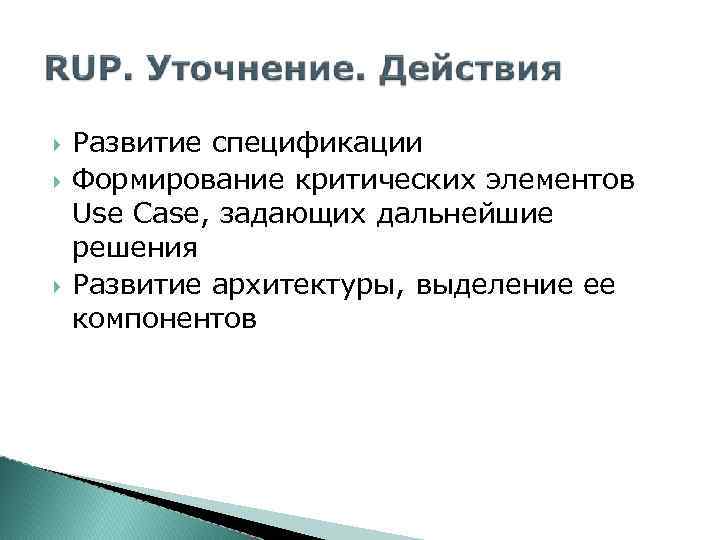 RUP. Уточнение. Действия

Развитие спецификации

Формирование критических элементов Use Case, задающих дальнейшие решения

Развитие архитектуры, выделение ее компонентов